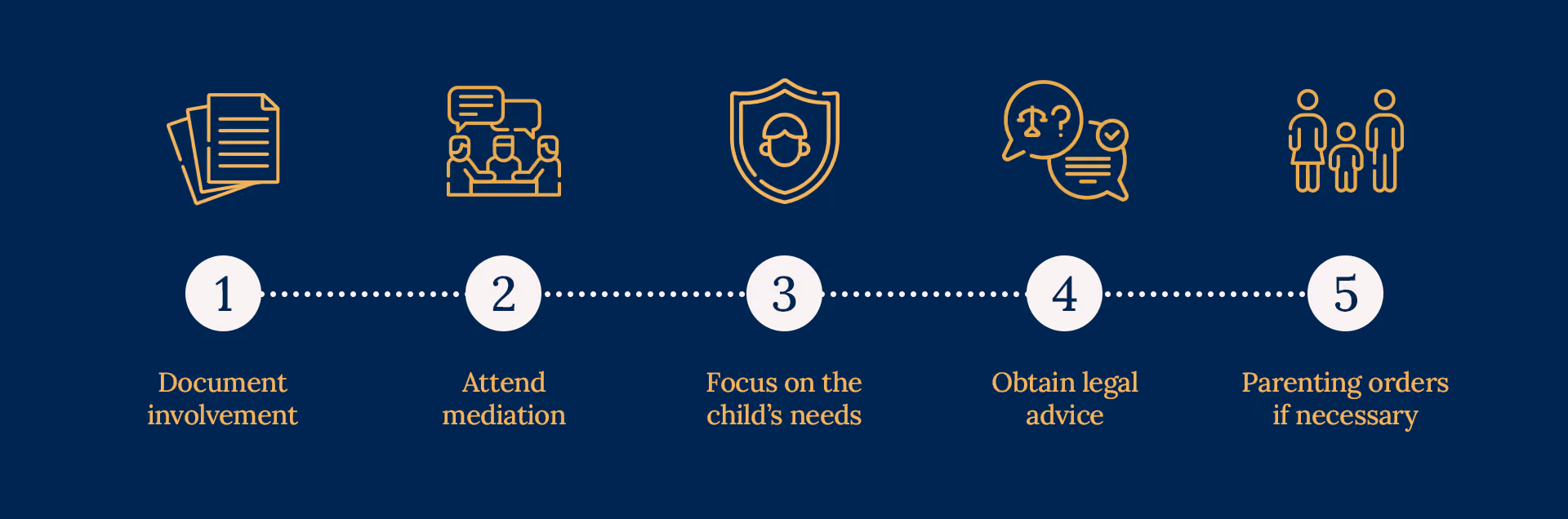 1

Document involvement

2

Attend mediation

3

Focus on the child's needs

4

Obtain legal advice

5

Parenting orders if necessary